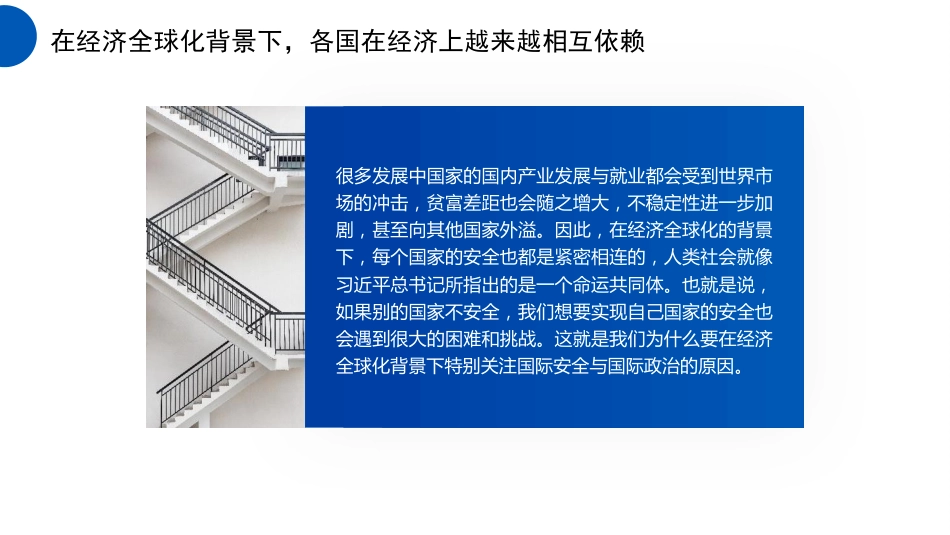 在经济全球化背景下，各国在经济上越来越相互依赖

很多发展中国家的国内产业发展与就业都会受到世界市场的冲击，贫富差距也会随之增大，不稳定性进一步加剧，甚至向其他国家外溢。因此，在经济全球化的背景下，每个国家的安全也都是紧密相连的，人类社会就像习近平总书记所指出的是一个命运共同体。也就是说，如果别的国家不安全，我们想要实现自己国家的安全也会遇到很大的困难和挑战。这就是我们为什么要在经济全球化背景下特别关注国际安全与国际政治的原因。